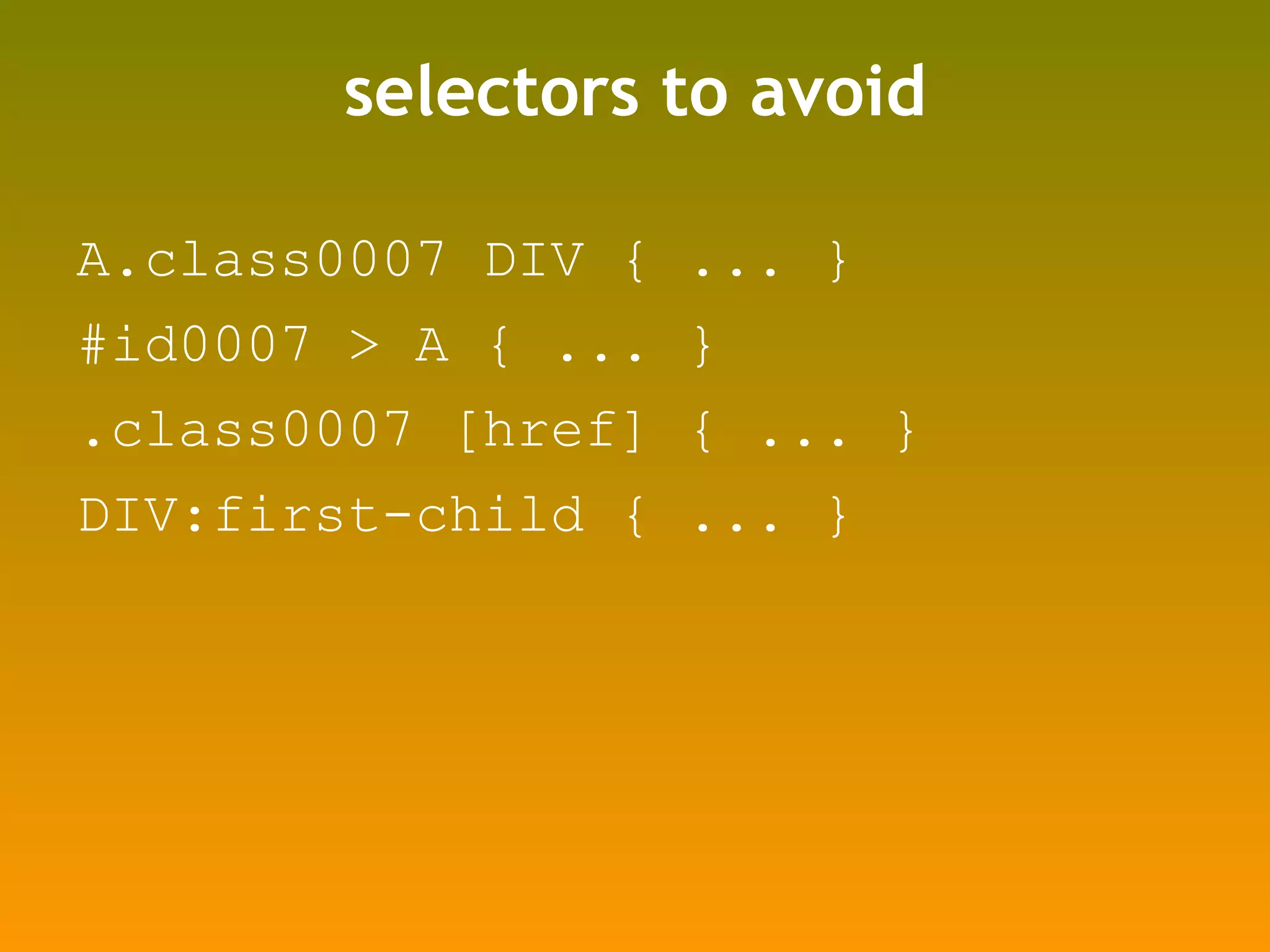 selectors to avoid

A.class0007 DIV { ... }

#id0007 > A { ... }

.class0007 [href] { ... }

DIV:first-child { ... }